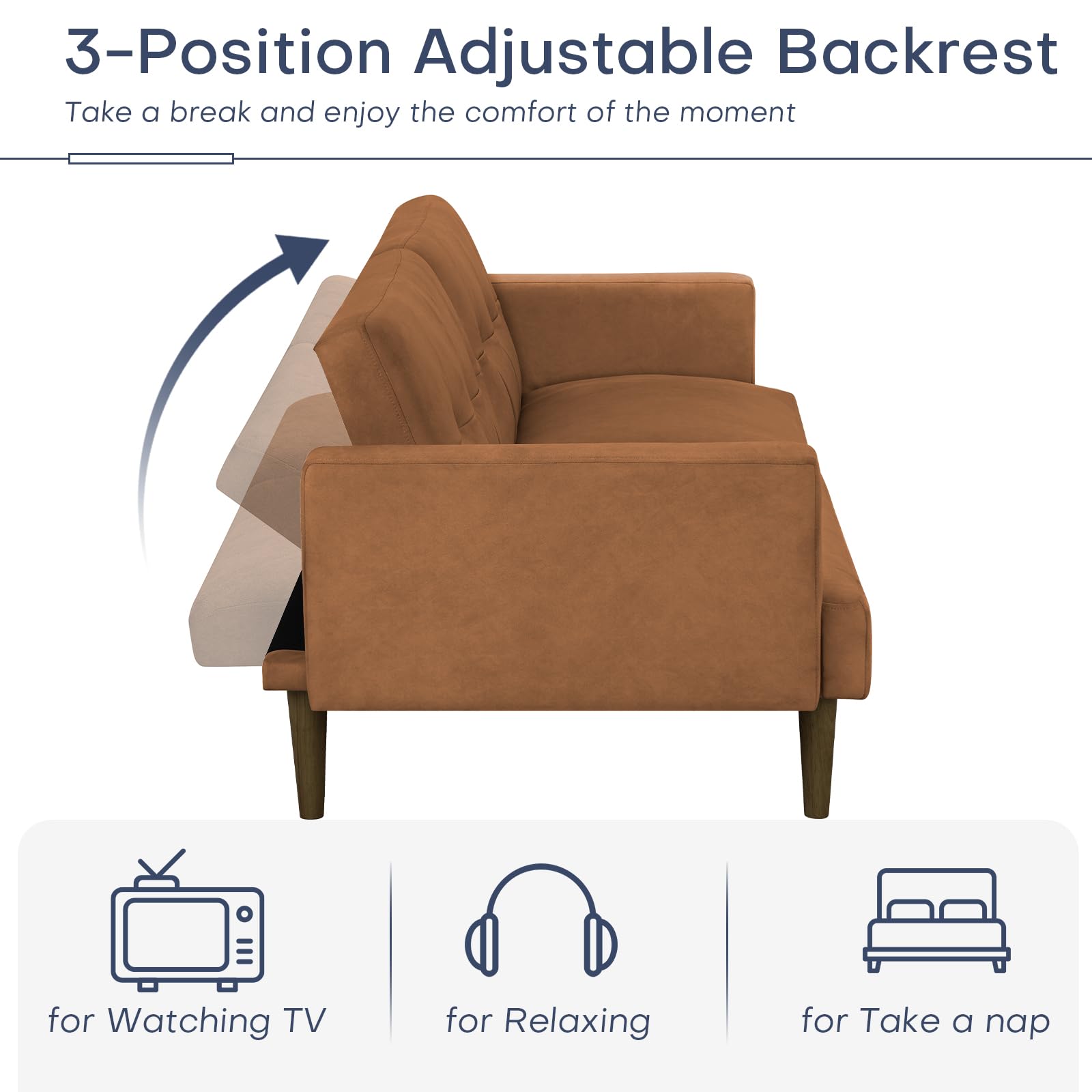 3-Position Adjustable Backrest

Take a break and enjoy the comfort of the moment

for Watching TV

for Relaxing

for Take a nap